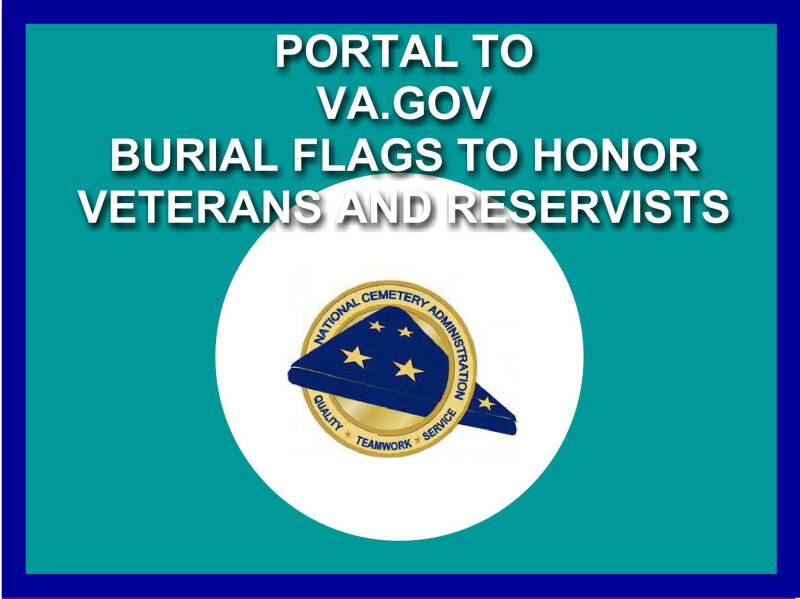 PORTAL TO
VA.GOV
BURIAL FLAGS TO HONOR
VETERANS AND RESERVISTS

NATIONAL CEMETERY ADMINISTRATION
QUALITY TEAMWORK SERVICE